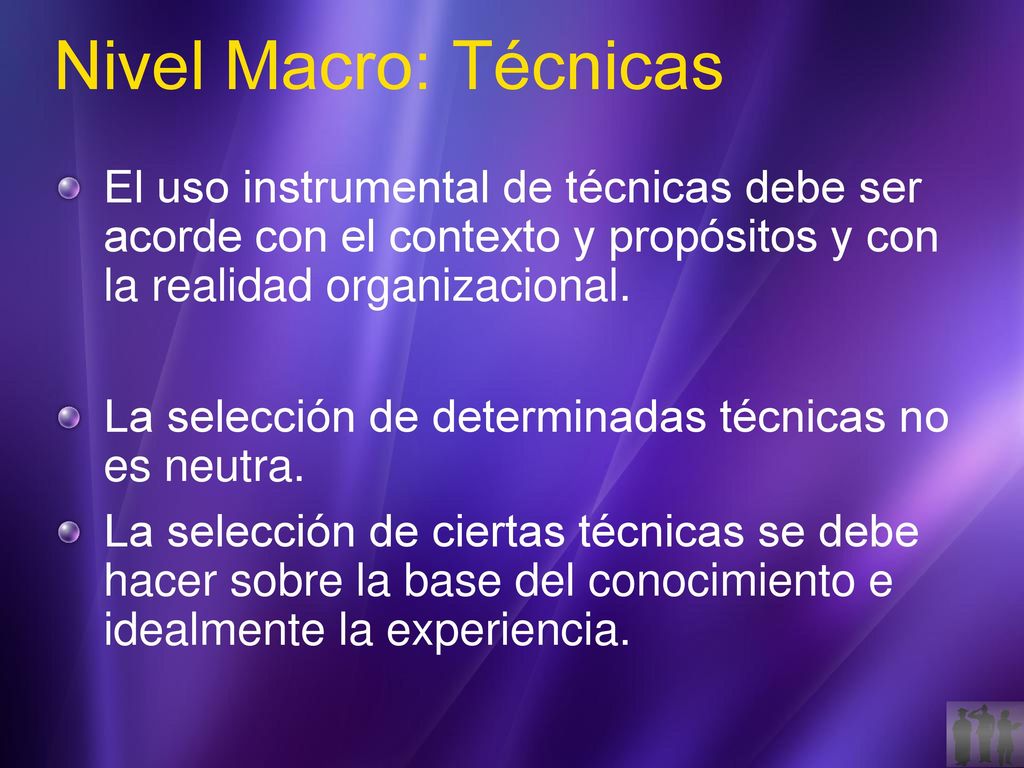 Nivel Macro: Técnicas

El uso instrumental de técnicas debe ser acorde con el contexto y propósitos y con la realidad organizacional.

La selección de determinadas técnicas no es neutra.

La selección de ciertas técnicas se debe hacer sobre la base del conocimiento e idealmente la experiencia.